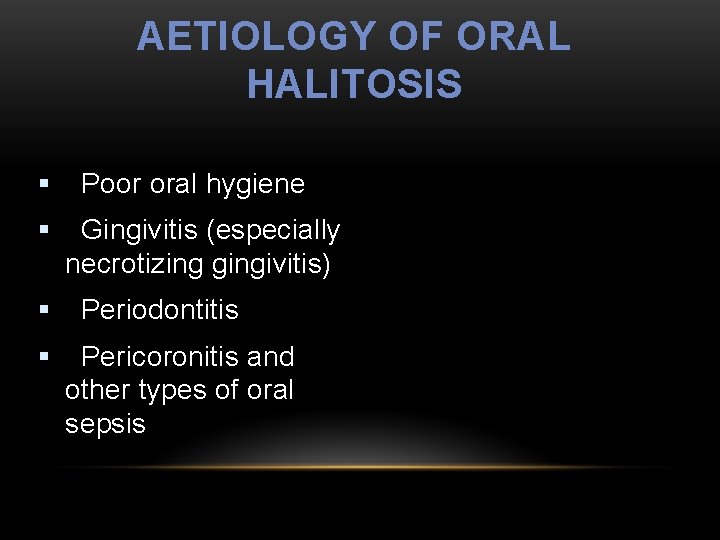 AETIOLOGY OF ORAL HALITOSIS

▪ Poor oral hygiene

▪ Gingivitis (especially necrotizing gingivitis)

▪ Periodontitis

▪ Pericoronitis and other types of oral sepsis